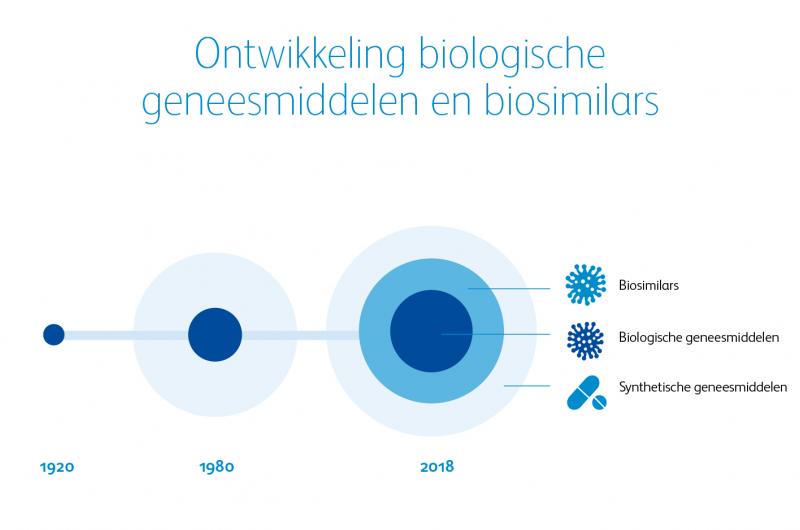 Ontwikkeling biologische geneesmiddelen en biosimilars

Biosimilars

Biologische geneesmiddelen

Synthetische geneesmiddelen

1920

1980

2018